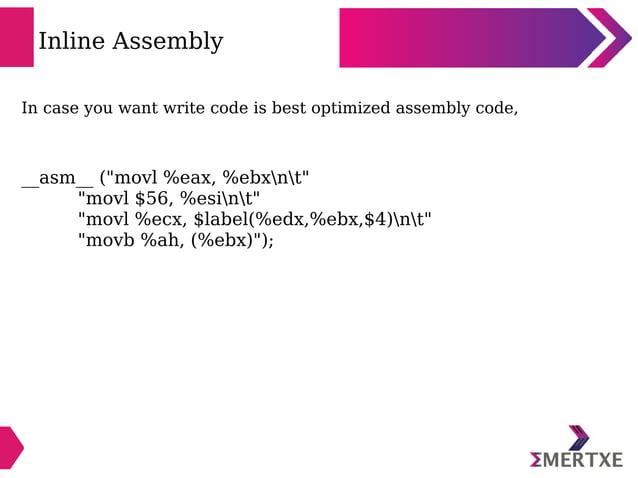 Inline Assembly

In case you want write code is best optimized assembly code,

__asm__ ("movl %eax, %ebx\n\t"
"movl $56, %esi\n\t"
"movl %ecx, $label(%edx,%ebx,$4)\n\t"
"movb %ah, (%ebx)");

ΣMERTXE